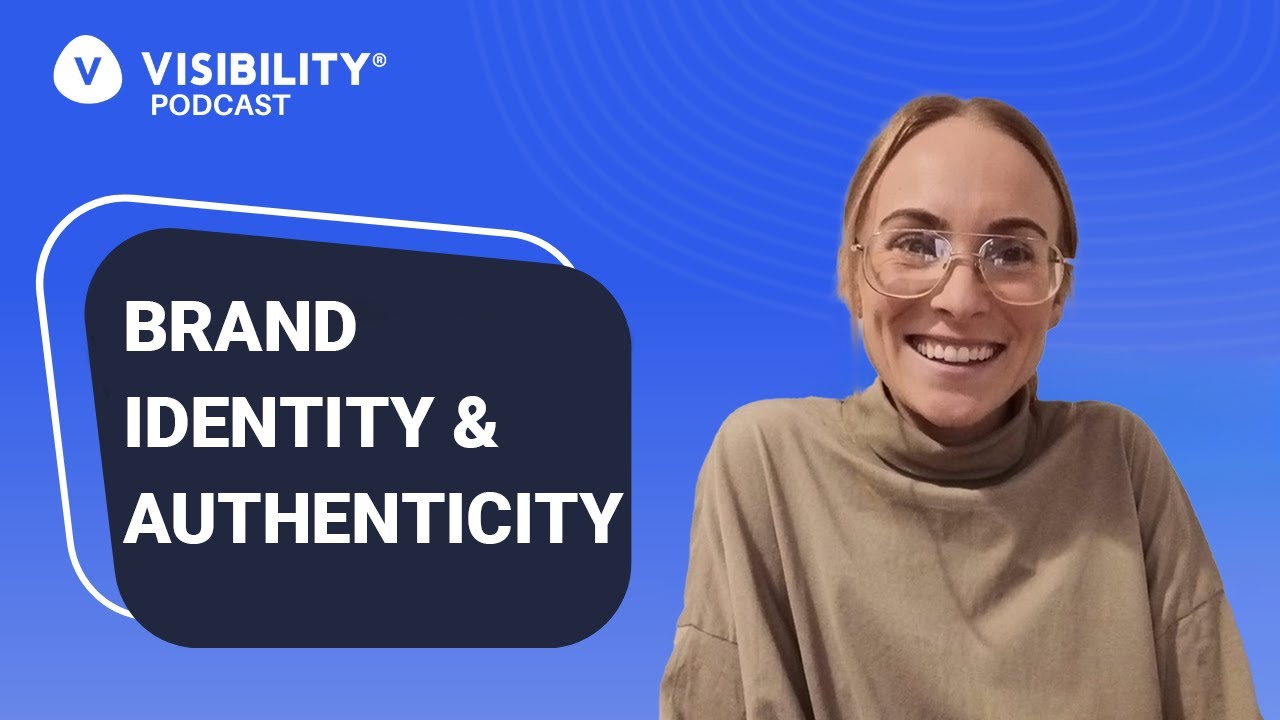 V VISIBILITY®
PODCAST

BRAND IDENTITY & AUTHENTICITY